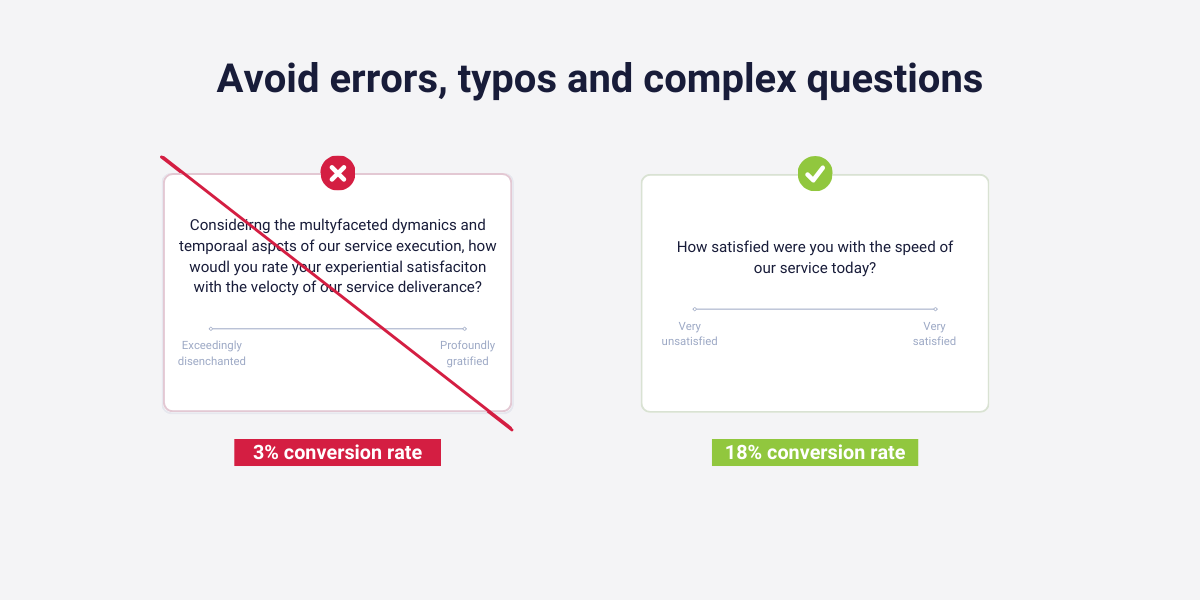 Avoid errors, typos and complex questions

Consideirng the multyfaceted dymanics and temporaal aspcts of our service execution, how woudl you rate your experiential satisfaciton with the velocty of our service deliverance?

Exceedingly disenchanted

Profoundly gratified

3% conversion rate

How satisfied were you with the speed of our service today?

Very unsatisfied

Very satisfied

18% conversion rate